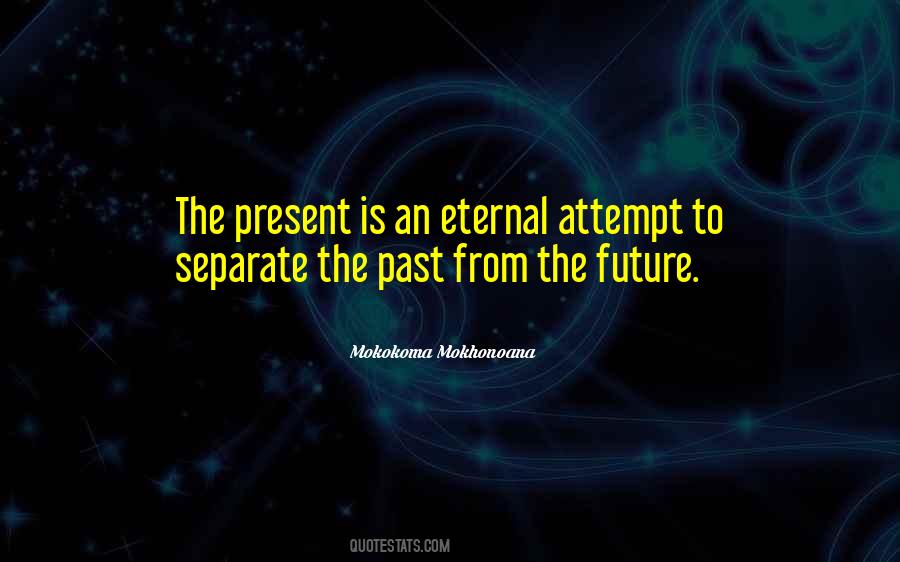 The present is an eternal attempt to separate the past from the future.

Mokokoma Mokhonoana

QUOTESTATS.COM